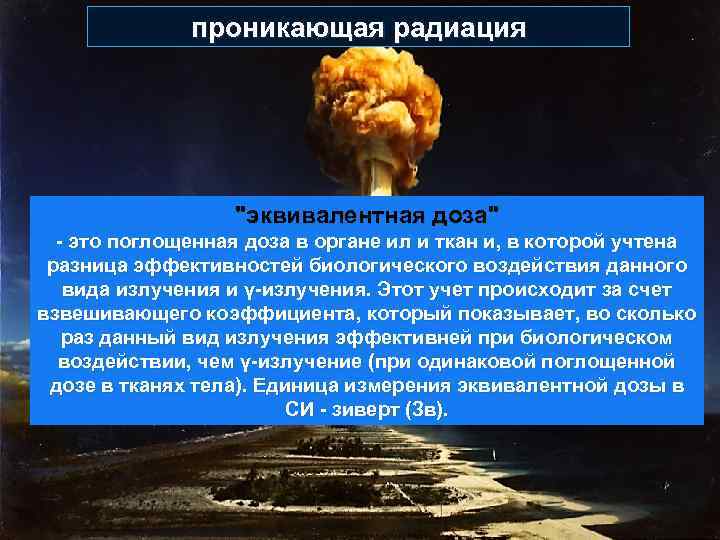 проникающая радиация

"эквивалентная доза"
- это поглощенная доза в органе ил и ткан и, в которой учтена разница эффективностей биологического воздействия данного вида излучения и γ-излучения. Этот учет происходит за счет взвешивающего коэффициента, который показывает, во сколько раз данный вид излучения эффективней при биологическом воздействии, чем γ-излучение (при одинаковой поглощенной дозе в тканях тела). Единица измерения эквивалентной дозы в СИ - зиверт (Зв).